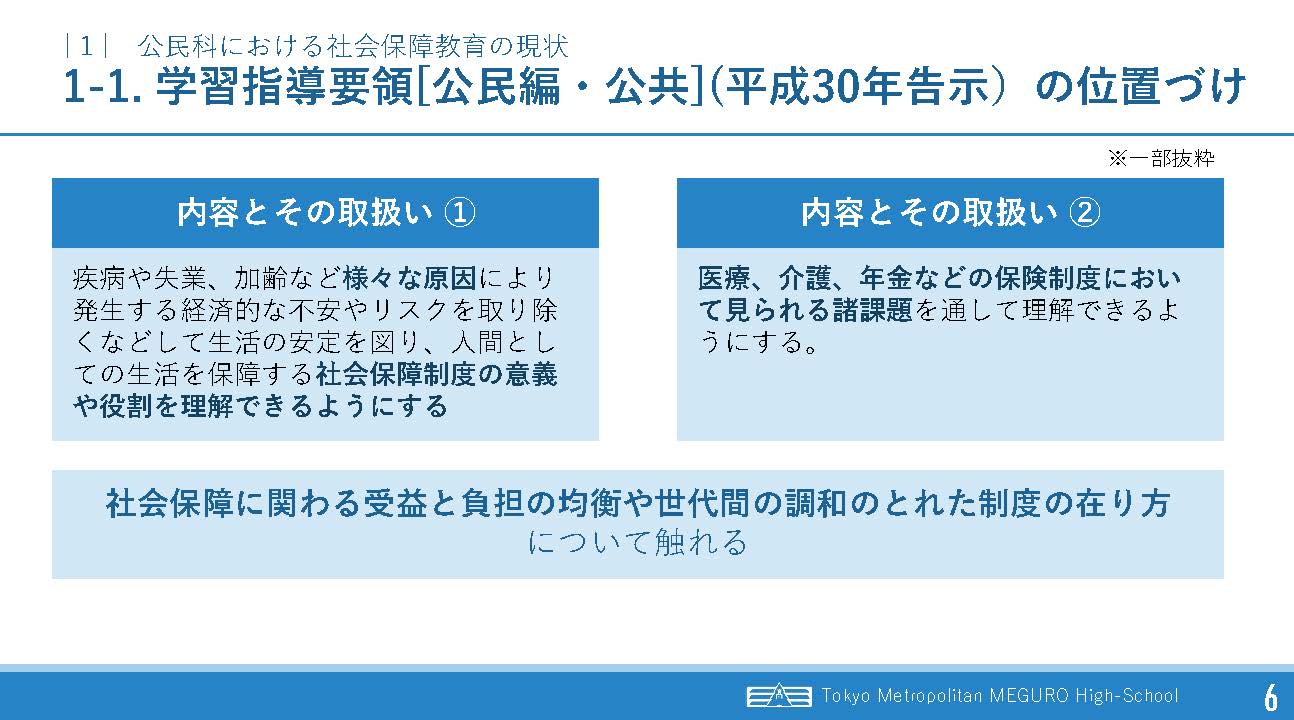 |1| 公民科における社会保障教育の現状

1-1. 学習指導要領[公民編・公共](平成30年告示）の位置づけ

※一部抜粋

内容とその取扱い ①

疾病や失業、加齢など様々な原因により発生する経済的な不安やリスクを取り除くなどして生活の安定を図り、人間としての生活を保障する社会保障制度の意義や役割を理解できるようにする

内容とその取扱い ②

医療、介護、年金などの保険制度において見られる諸課題を通して理解できるようにする。

社会保障に関わる受益と負担の均衡や世代間の調和のとれた制度の在り方について触れる

Tokyo Metropolitan MEGURO High-School

6